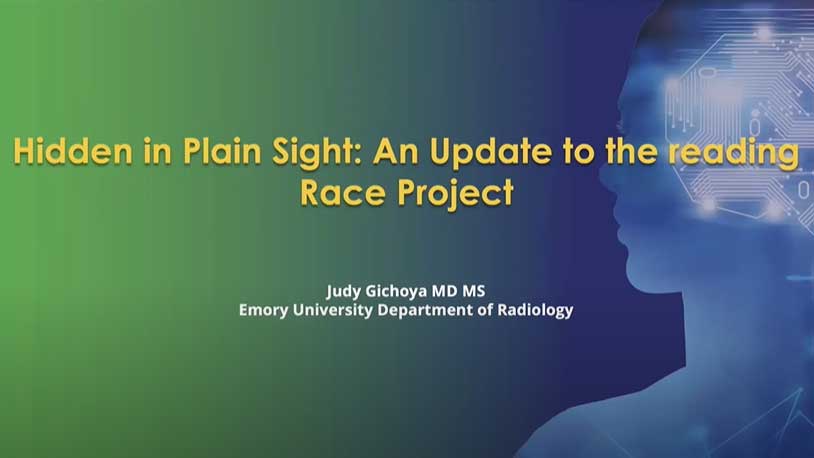 Hidden in Plain Sight: An Update to the reading Race Project

Judy Gichoya MD MS
Emory University Department of Radiology